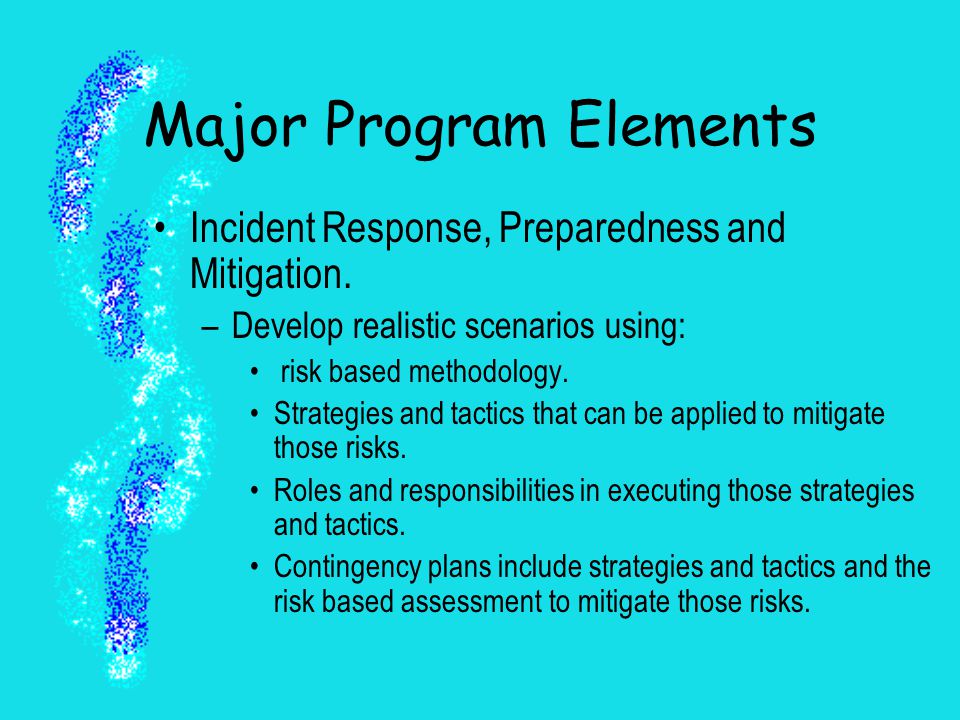 Major Program Elements

• Incident Response, Preparedness and Mitigation.

– Develop realistic scenarios using:

• risk based methodology.

• Strategies and tactics that can be applied to mitigate those risks.

• Roles and responsibilities in executing those strategies and tactics.

• Contingency plans include strategies and tactics and the risk based assessment to mitigate those risks.